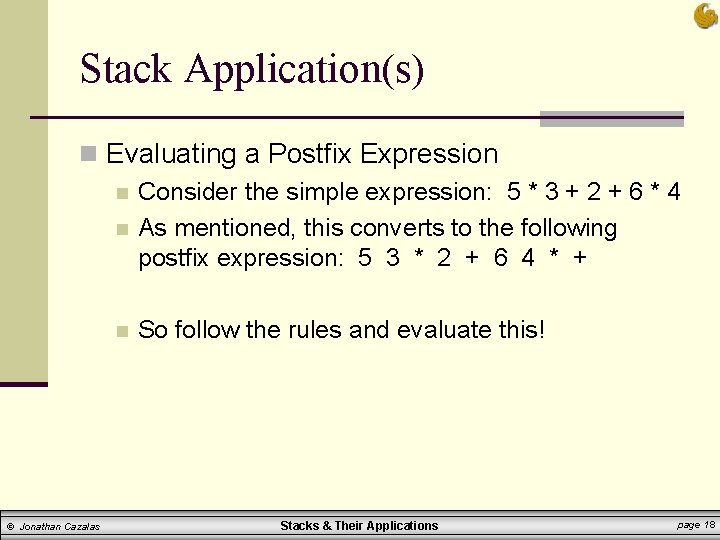 Stack Application(s)

Evaluating a Postfix Expression

Consider the simple expression: 5 * 3 + 2 + 6 * 4

As mentioned, this converts to the following postfix expression: 5 3 * 2 + 6 4 * +

So follow the rules and evaluate this!

© Jonathan Cazalas Stacks & Their Applications page 18